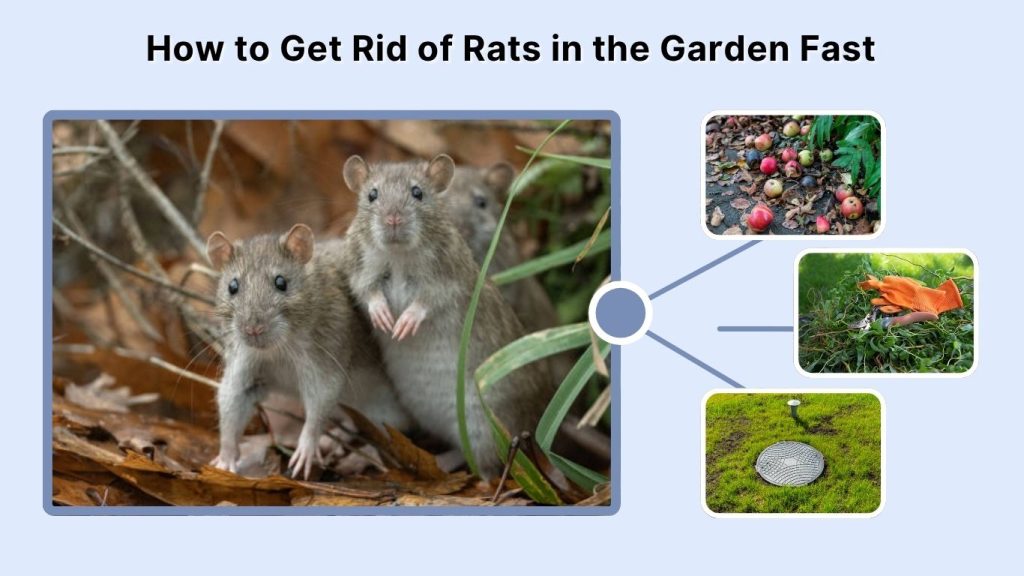 How to Get Rid of Rats in the Garden Fast